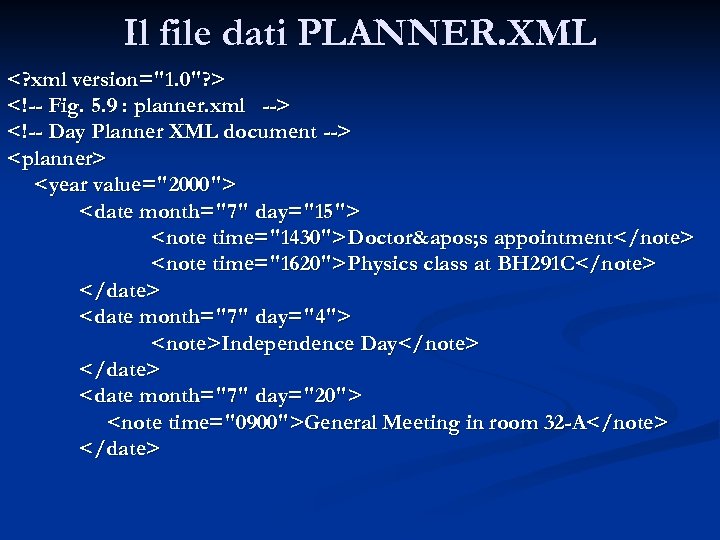 Il file dati PLANNER.XML

<?xml version="1.0"?>
<!-- Fig. 5.9 : planner.xml -->
<!-- Day Planner XML document -->
<planner>
<year value="2000">
<date month="7" day="15">
<note time="1430">Doctor&apos;s appointment</note>
<note time="1620">Physics class at BH291C</note>
</date>
<date month="7" day="4">
<note>Independence Day</note>
</date>
<date month="7" day="20">
<note time="0900">General Meeting in room 32-A</note>
</date>